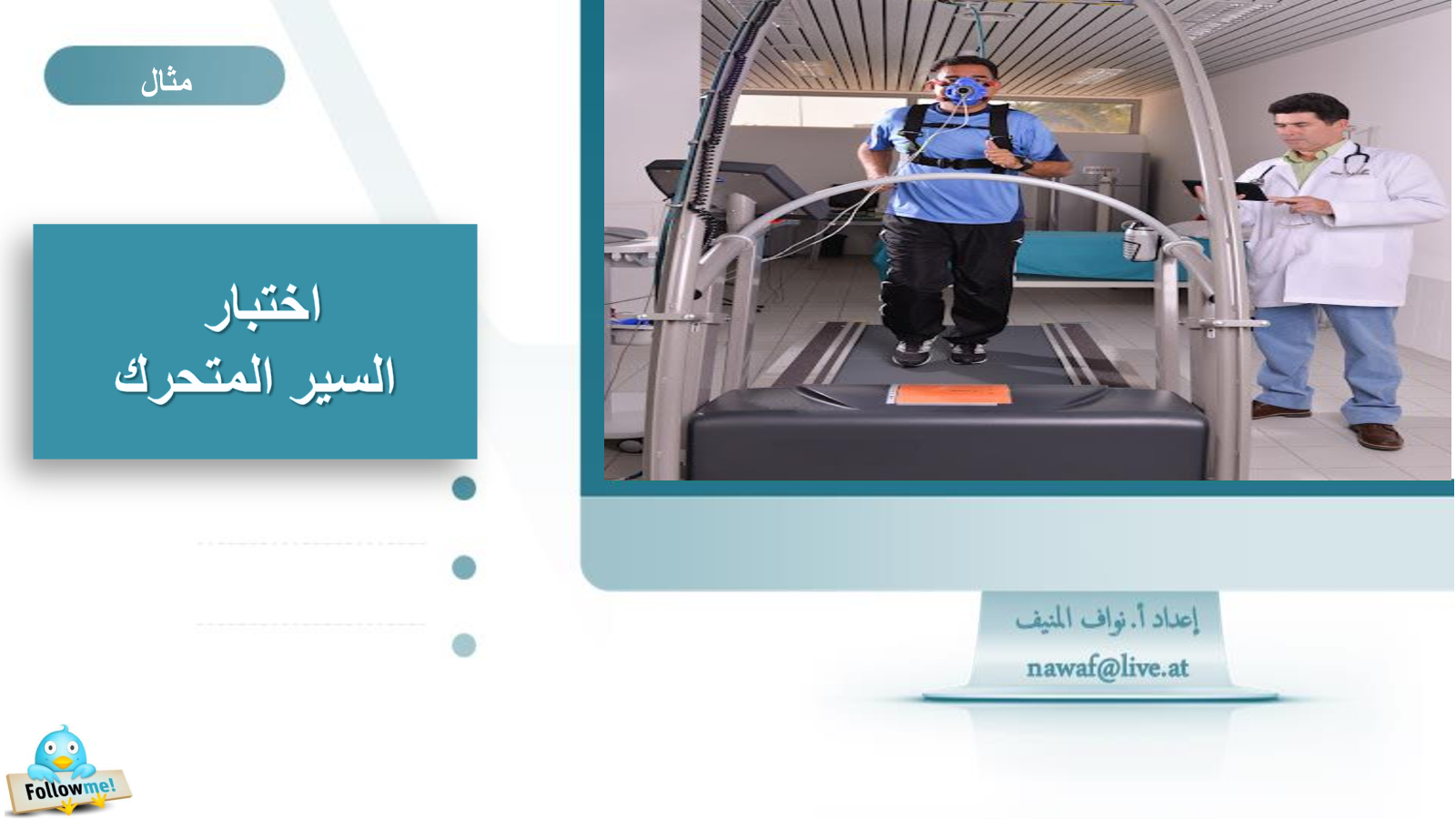 مثال

اختبار
السير المتحرك

إعداد أ. نواف المنيف
nawaf@live.at

Follow me!